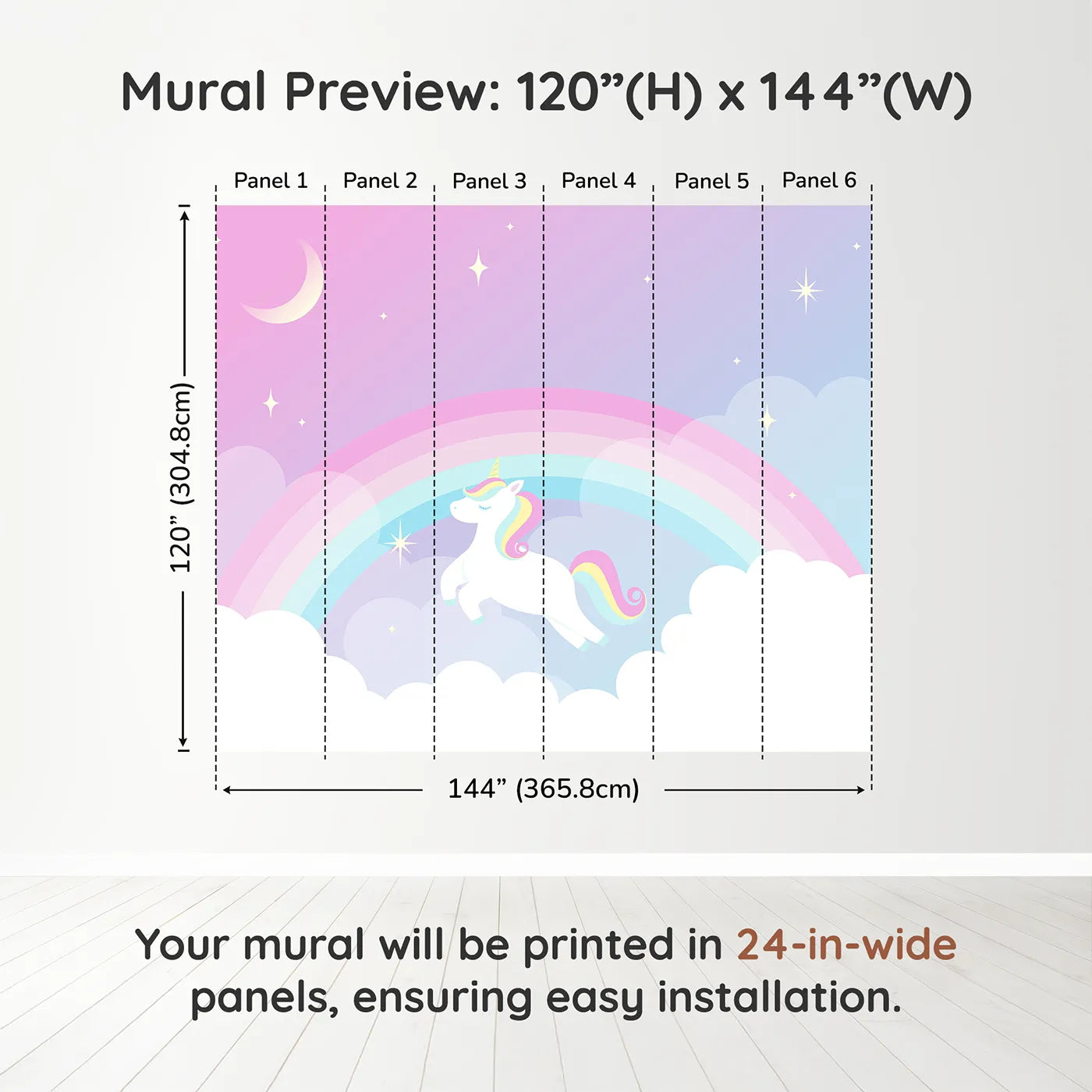 Mural Preview: 120”(H) x 144”(W)

Panel 1 Panel 2 Panel 3 Panel 4 Panel 5 Panel 6

120” (304.8cm)

144” (365.8cm)

Your mural will be printed in 24-in-wide panels, ensuring easy installation.